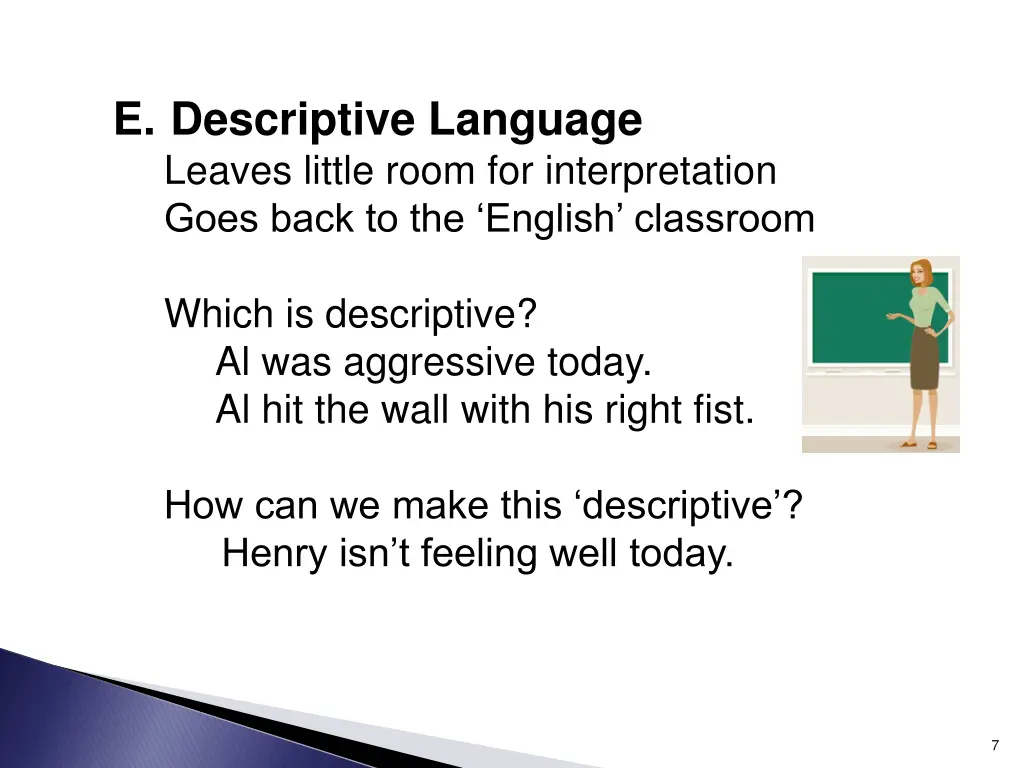 E. Descriptive Language

Leaves little room for interpretation

Goes back to the ‘English’ classroom

Which is descriptive?

Al was aggressive today.

Al hit the wall with his right fist.

How can we make this ‘descriptive’?

Henry isn’t feeling well today.

7